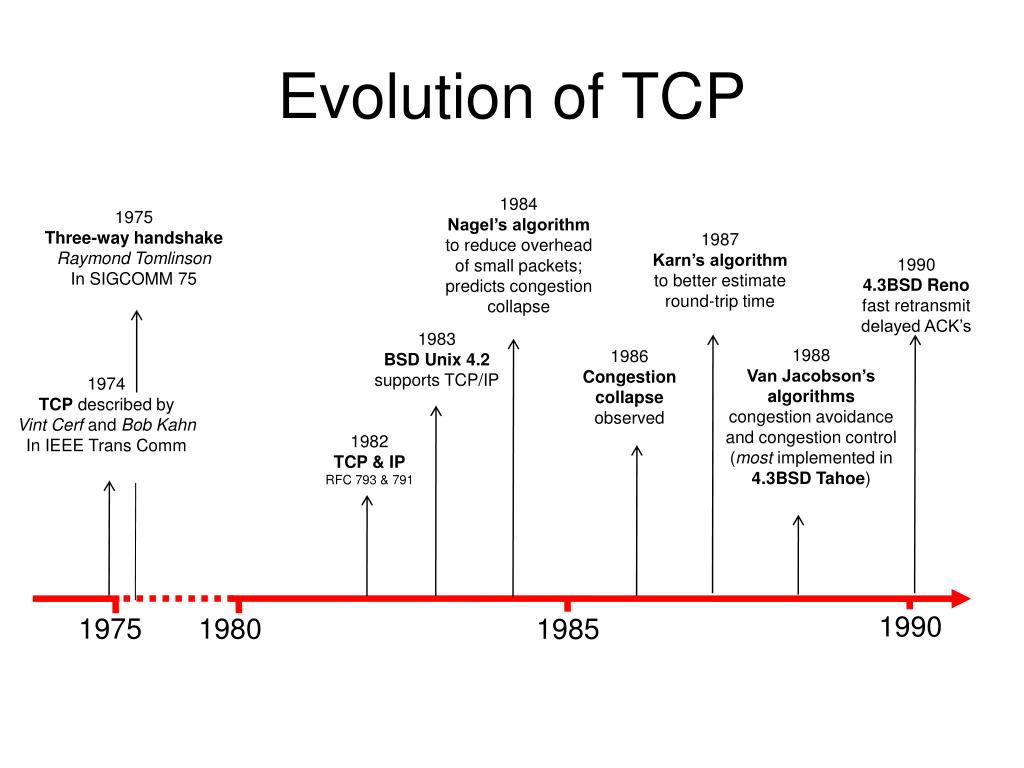 Evolution of TCP

1975
Three-way handshake
Raymond Tomlinson
In SIGCOMM 75

1974
TCP described by
Vint Cerf and Bob Kahn
In IEEE Trans Comm

1982
TCP & IP
RFC 793 & 791

1983
BSD Unix 4.2
supports TCP/IP

1984
Nagel's algorithm
to reduce overhead of small packets; predicts congestion collapse

1986
Congestion collapse
observed

1987
Karn's algorithm
to better estimate round-trip time

1988
Van Jacobson's algorithms
congestion avoidance and congestion control (most implemented in 4.3BSD Tahoe)

1990
4.3BSD Reno
fast retransmit
delayed ACK's

1975 1980 1985 1990